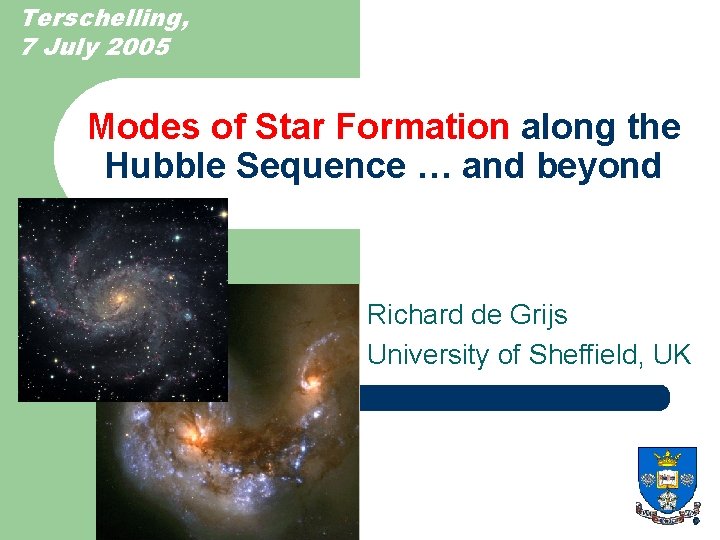 Terschelling,
7 July 2005

Modes of Star Formation along the Hubble Sequence … and beyond

Richard de Grijs
University of Sheffield, UK